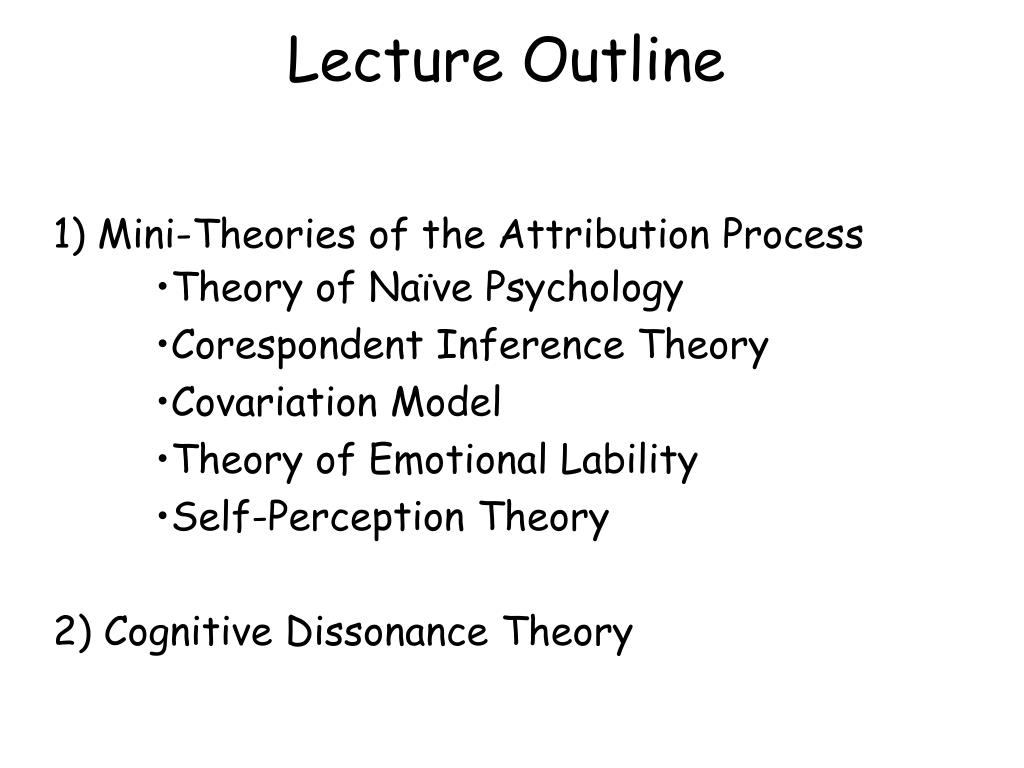 Lecture Outline

1) Mini-Theories of the Attribution Process
•Theory of Naïve Psychology
•Corespondent Inference Theory
•Covariation Model
•Theory of Emotional Lability
•Self-Perception Theory

2) Cognitive Dissonance Theory